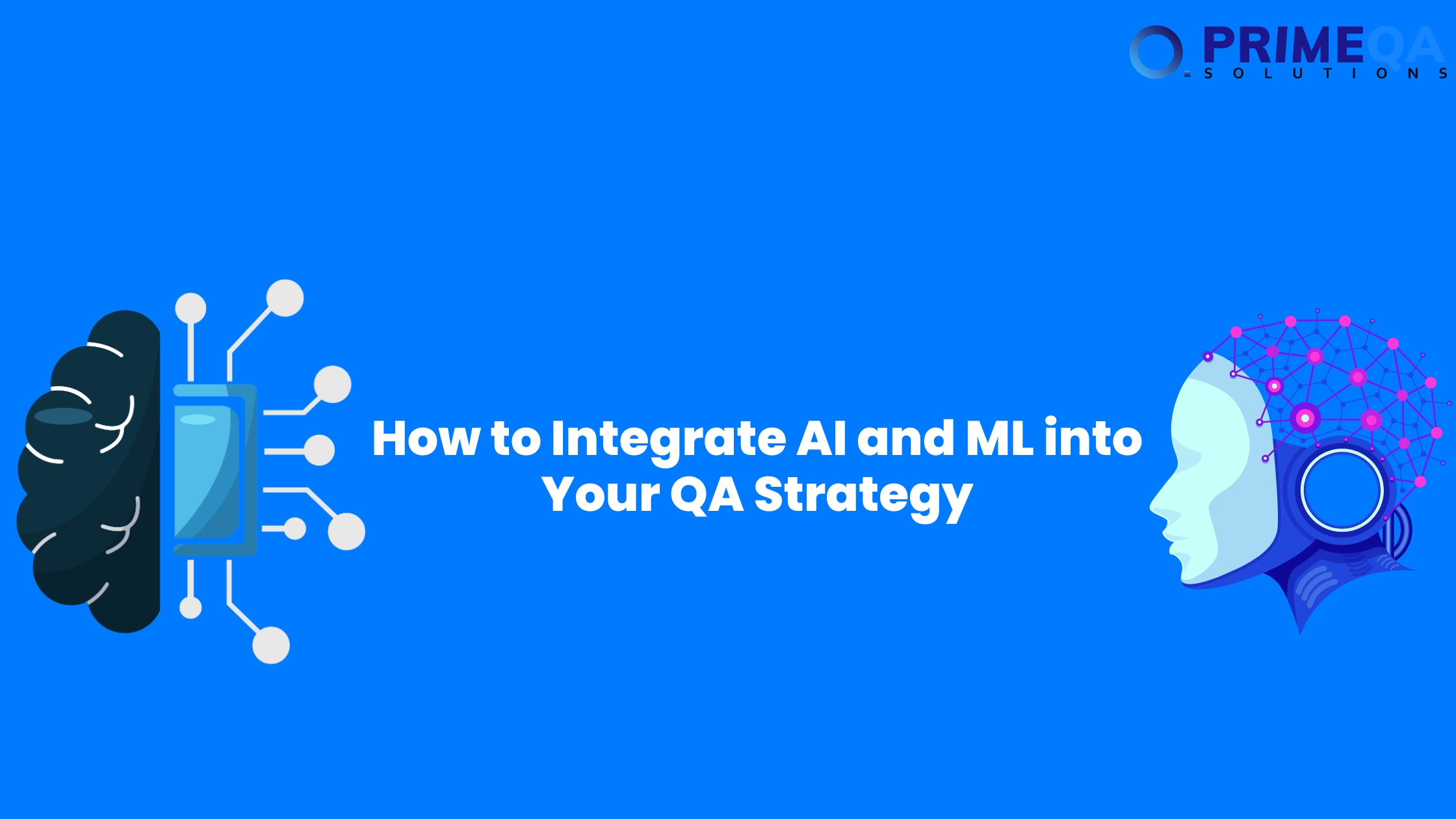 PRIMEQA
SOLUTIONS

How to Integrate AI and ML into Your QA Strategy